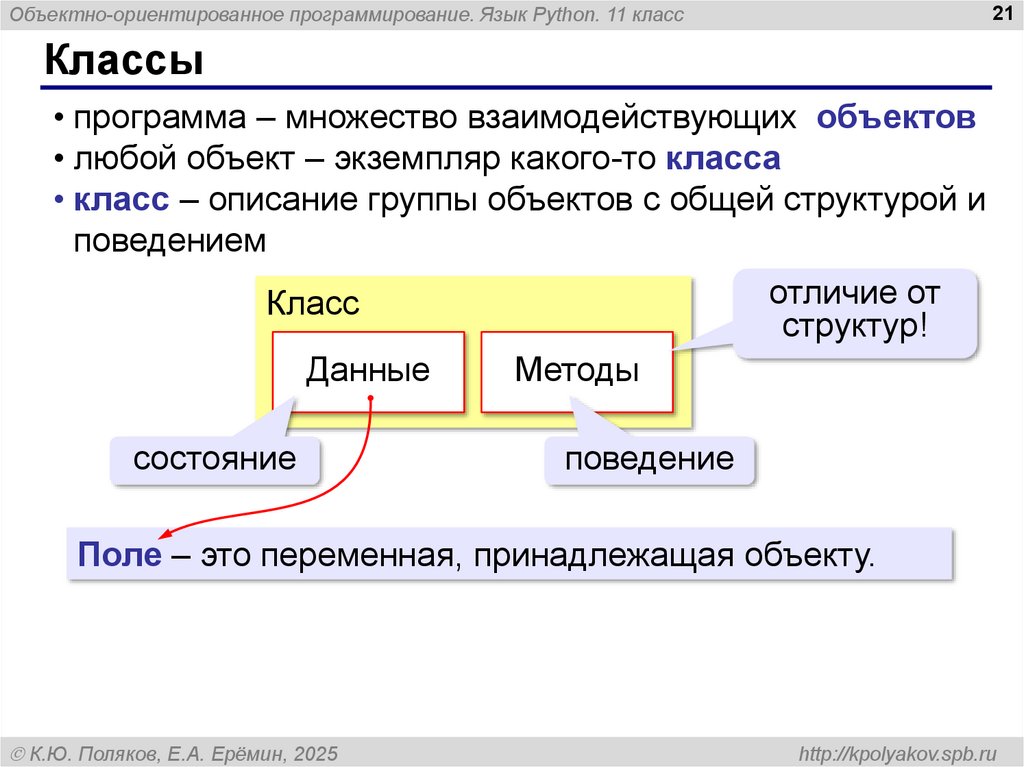 Объектно-ориентированное программирование. Язык Python. 11 класс

21

Классы

• программа – множество взаимодействующих объектов
• любой объект – экземпляр какого-то класса
• класс – описание группы объектов с общей структурой и поведением

Класс

Данные

Методы

отличие от структур!

состояние

поведение

Поле – это переменная, принадлежащая объекту.

© К.Ю. Поляков, Е.А. Ерёмин, 2025

http://kpolyakov.spb.ru